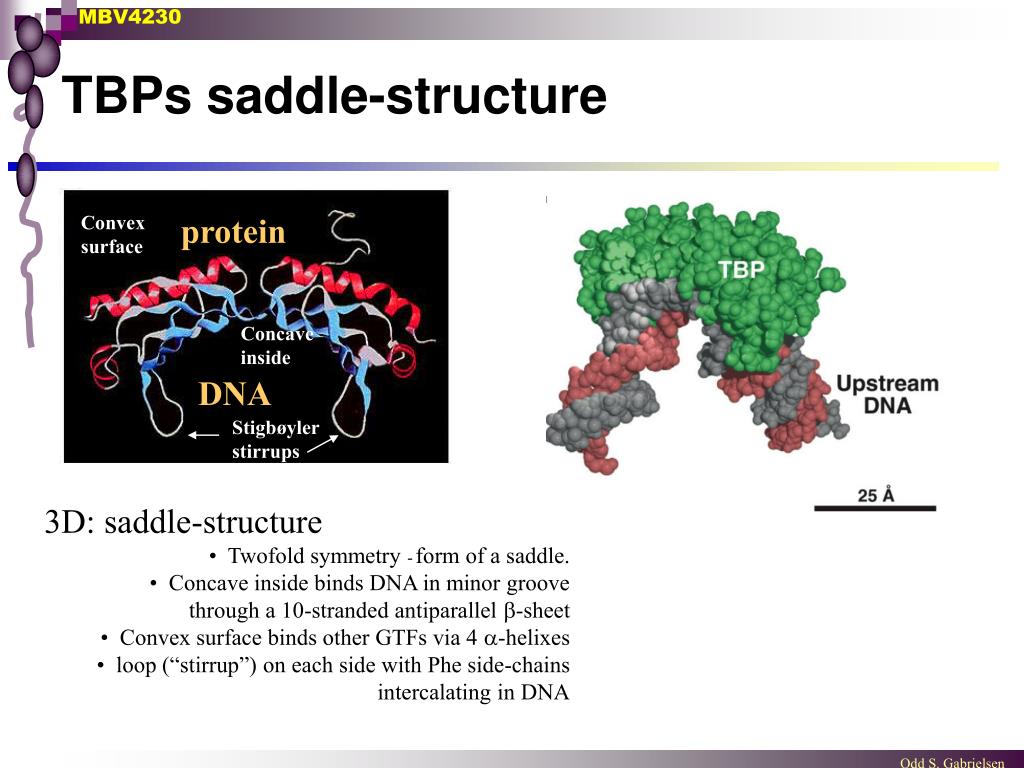 MBV4230

TBPs saddle-structure

Convex surface

protein

Concave inside

DNA

Stigbøyler stirrups

TBP

Upstream DNA

25 Å

3D: saddle-structure

• Twofold symmetry - form of a saddle.
• Concave inside binds DNA in minor groove through a 10-stranded antiparallel $\beta$-sheet
• Convex surface binds other GTFs via 4 $\alpha$-helixes
• loop (“stirrup”) on each side with Phe side-chains intercalating in DNA

Odd S. Gabrielsen